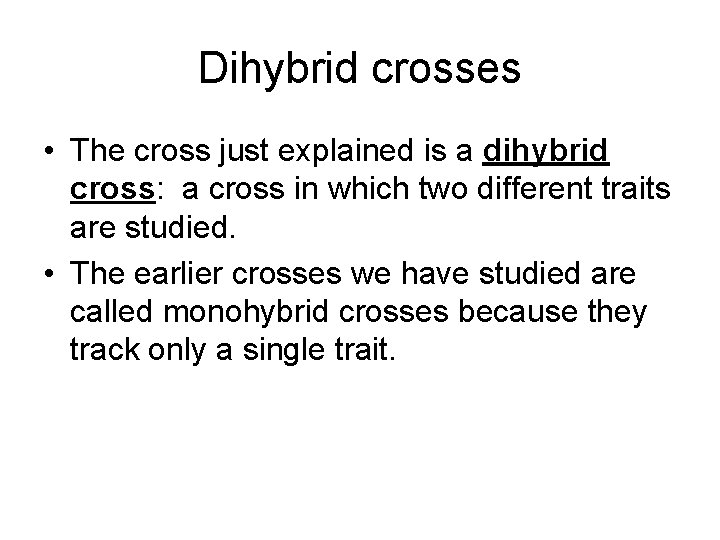 Dihybrid crosses

• The cross just explained is a dihybrid cross:  a cross in which two different traits are studied.

• The earlier crosses we have studied are called monohybrid crosses because they track only a single trait.